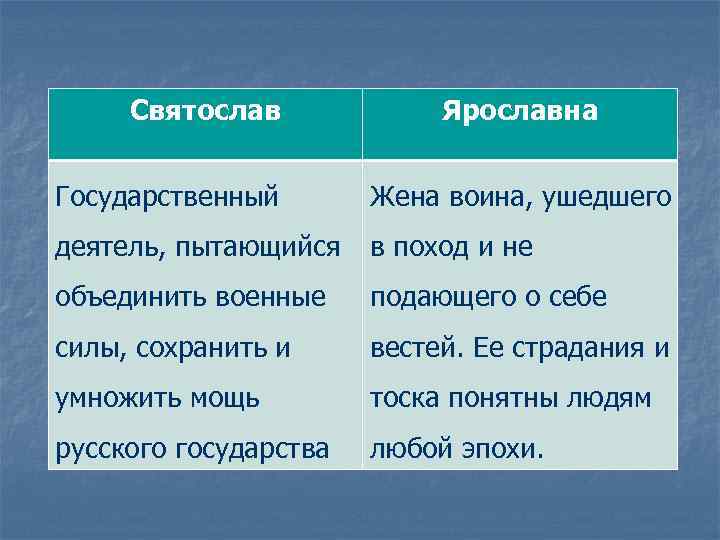 | Святослав | Ярославна |
|---|---|
| Государственный деятель, пытающийся объединить военные силы, сохранить и умножить мощь русского государства | Жена воина, ушедшего в поход и не подающего о себе вестей. Ее страдания и тоска понятны людям любой эпохи. |